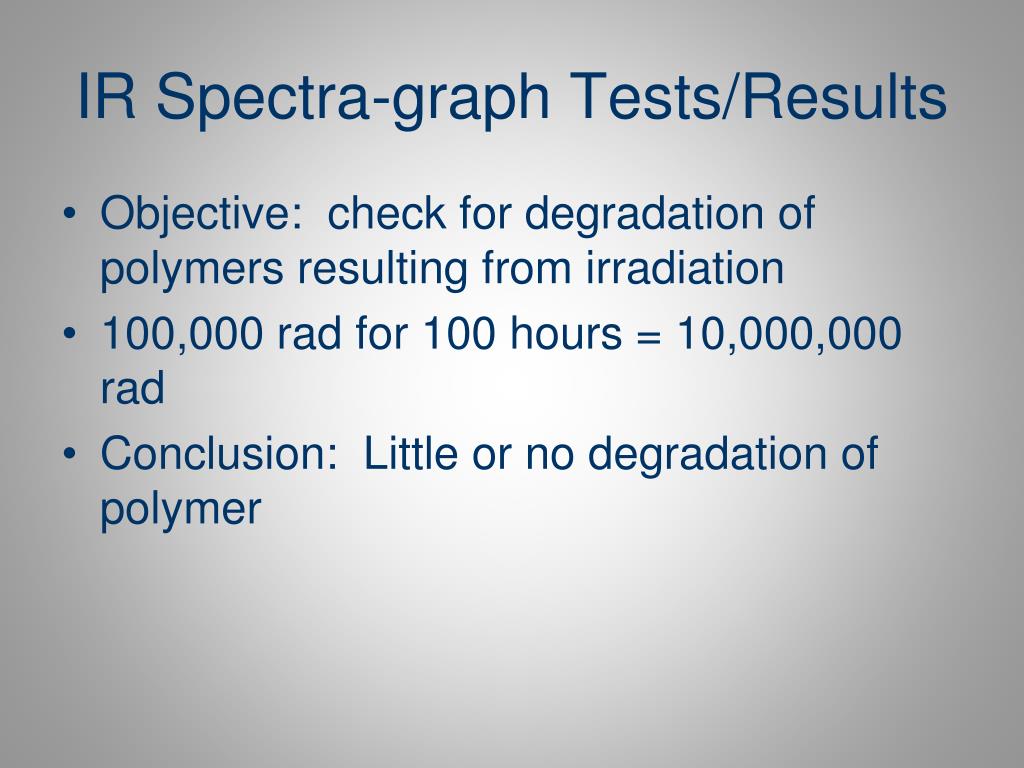 IR Spectra-graph Tests/Results

• Objective: check for degradation of polymers resulting from irradiation
• 100,000 rad for 100 hours = 10,000,000 rad
• Conclusion: Little or no degradation of polymer